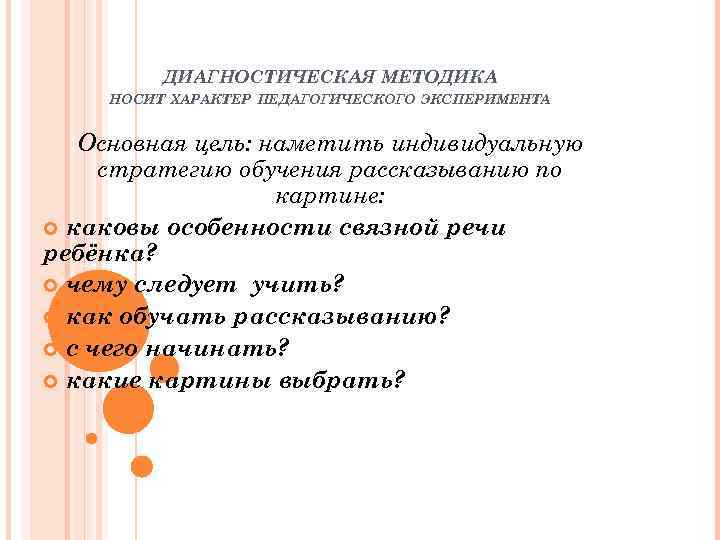 ДИАГНОСТИЧЕСКАЯ МЕТОДИКА
НОСИТ ХАРАКТЕР ПЕДАГОГИЧЕСКОГО ЭКСПЕРИМЕНТА

Основная цель: наметить индивидуальную стратегию обучения рассказыванию по картине:

каковы особенности связной речи ребёнка?
чему следует учить?
как обучать рассказыванию?
с чего начинать?
какие картины выбрать?